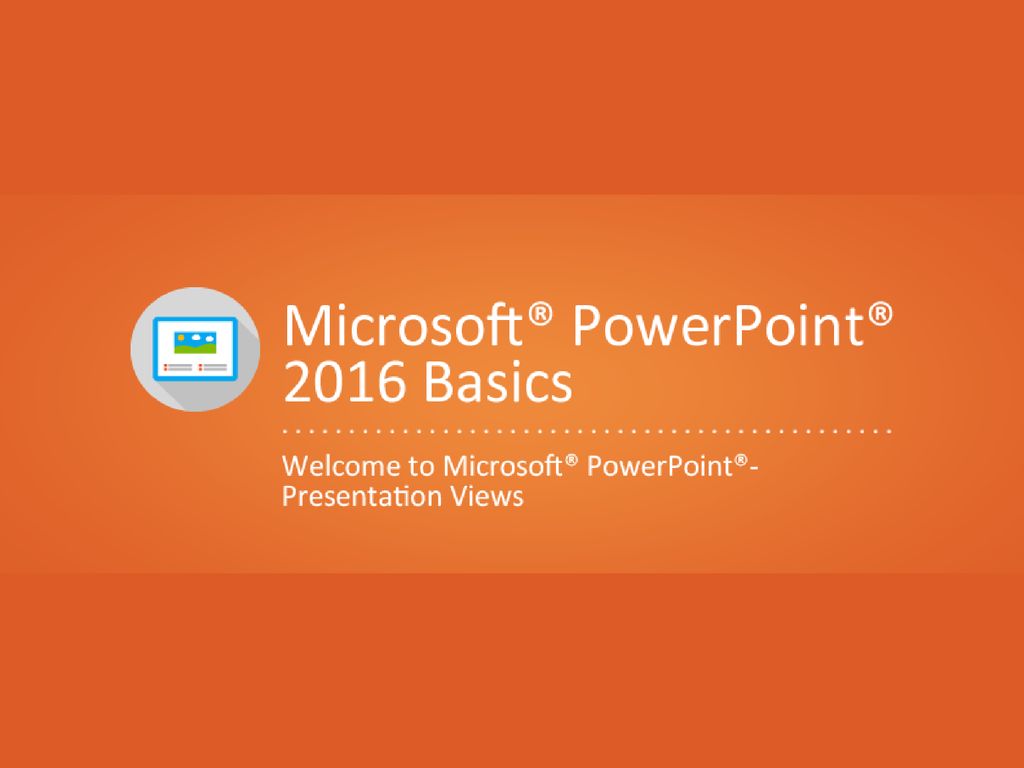 Microsoft® PowerPoint® 2016 Basics

Welcome to Microsoft® PowerPoint®- Presentation Views